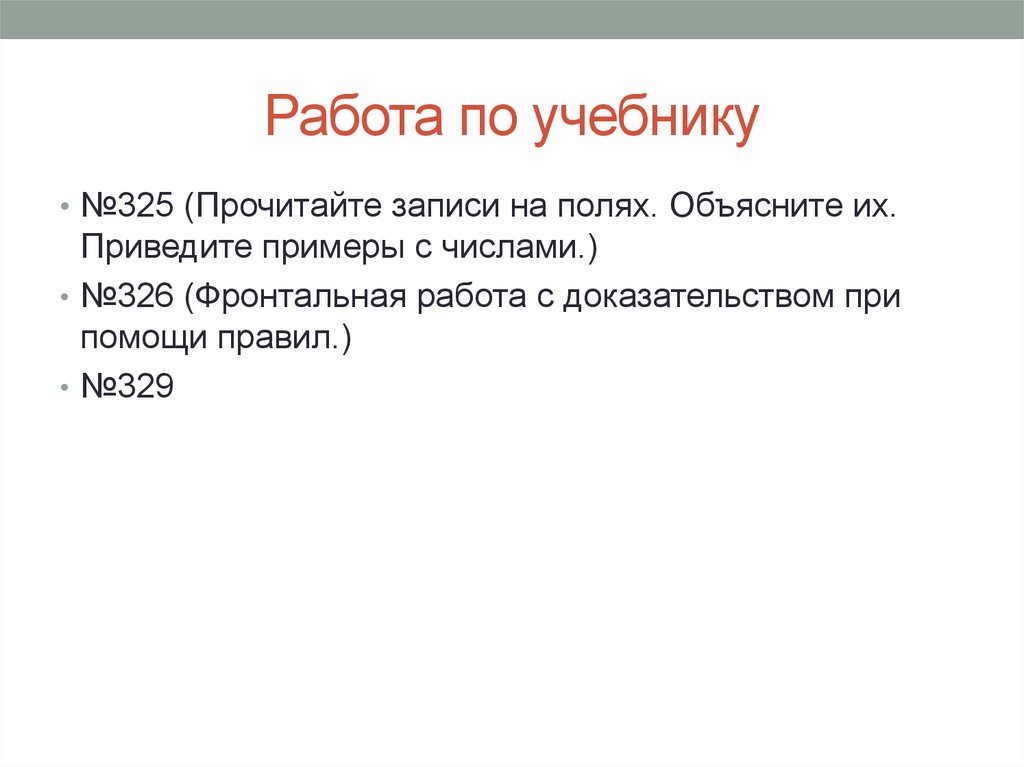 Работа по учебнику

• №325 (Прочитайте записи на полях. Объясните их. Приведите примеры с числами.)
• №326 (Фронтальная работа с доказательством при помощи правил.)
• №329